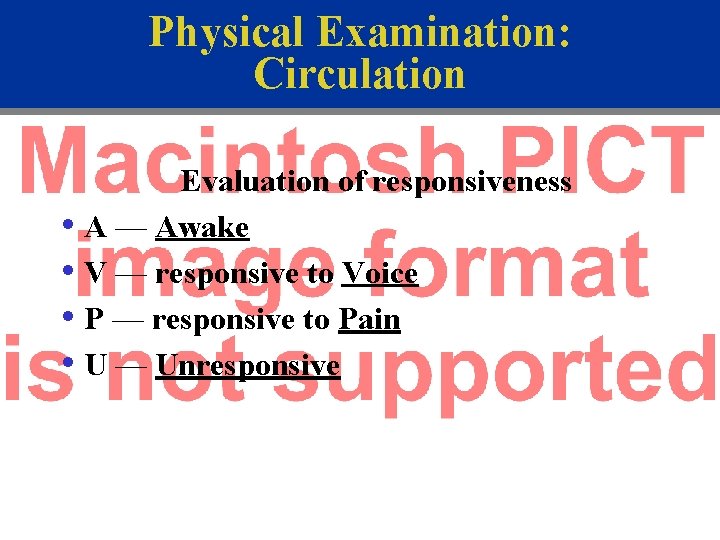 Physical Examination: Circulation

Macintosh PICT image format is not supported

Evaluation of responsiveness

• A — Awake
• V — responsive to Voice
• P — responsive to Pain
• U — Unresponsive